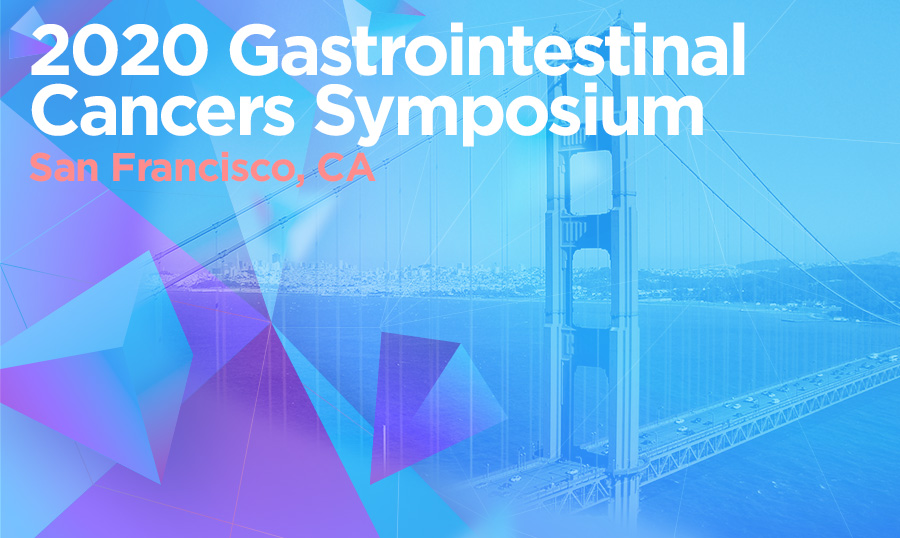 2020 Gastrointestinal Cancers Symposium
San Francisco, CA